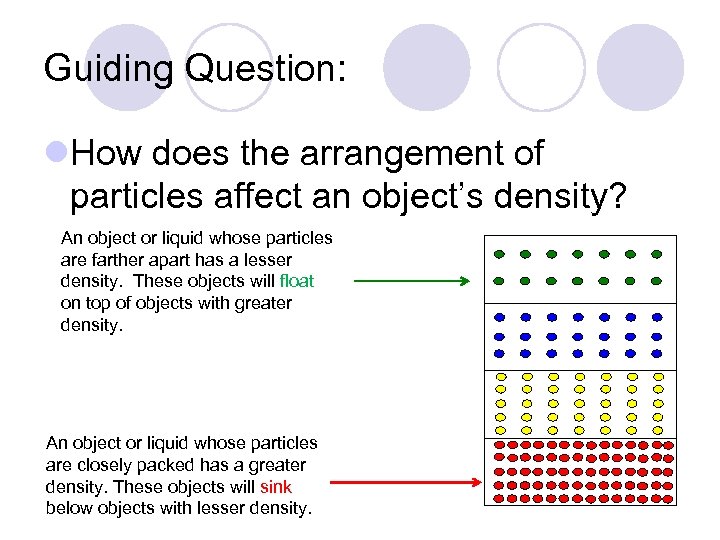 Guiding Question:

How does the arrangement of particles affect an object's density?

An object or liquid whose particles are farther apart has a lesser density. These objects will float on top of objects with greater density.

An object or liquid whose particles are closely packed has a greater density. These objects will sink below objects with lesser density.